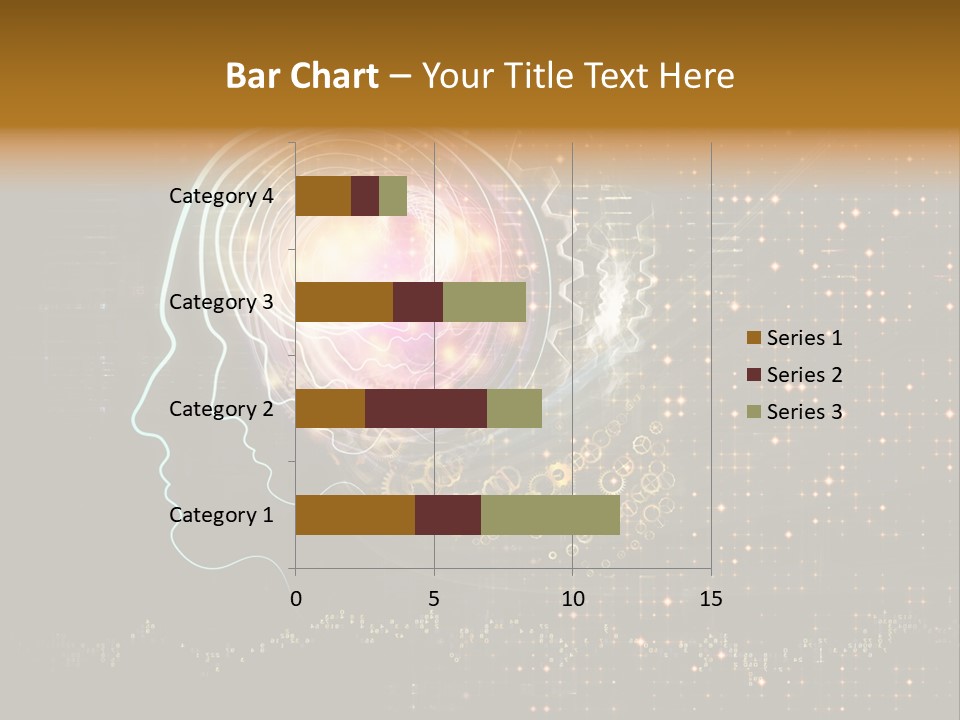 Bar Chart – Your Title Text Here

Category 4
Category 3
Category 2
Category 1

0
5
10
15

Series 1
Series 2
Series 3